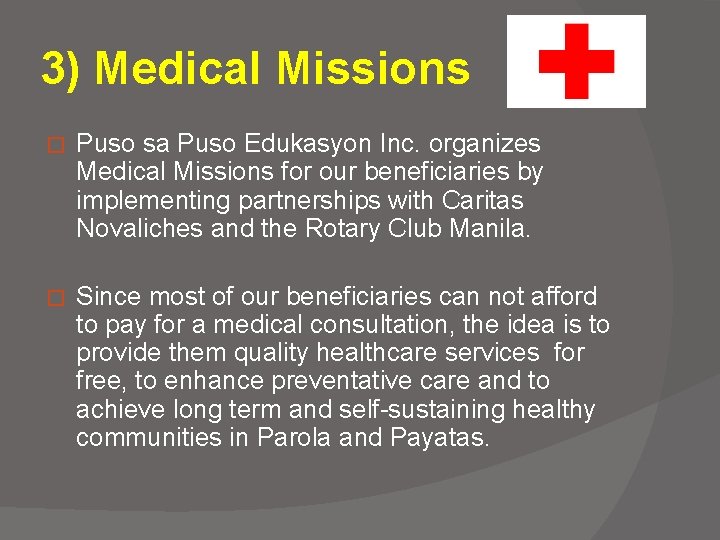 3) Medical Missions

Puso sa Puso Edukasyon Inc. organizes Medical Missions for our beneficiaries by implementing partnerships with Caritas Novaliches and the Rotary Club Manila.

Since most of our beneficiaries can not afford to pay for a medical consultation, the idea is to provide them quality healthcare services for free, to enhance preventative care and to achieve long term and self-sustaining healthy communities in Parola and Payatas.